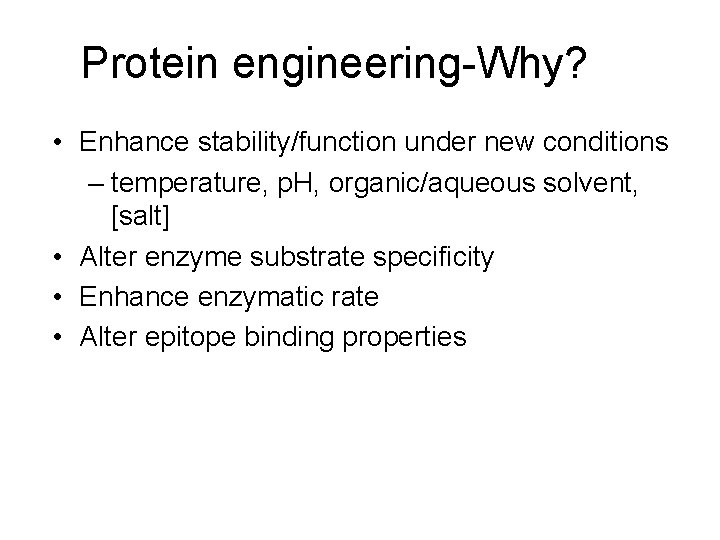 Protein engineering-Why?

• Enhance stability/function under new conditions
– temperature, pH, organic/aqueous solvent, [salt]
• Alter enzyme substrate specificity
• Enhance enzymatic rate
• Alter epitope binding properties